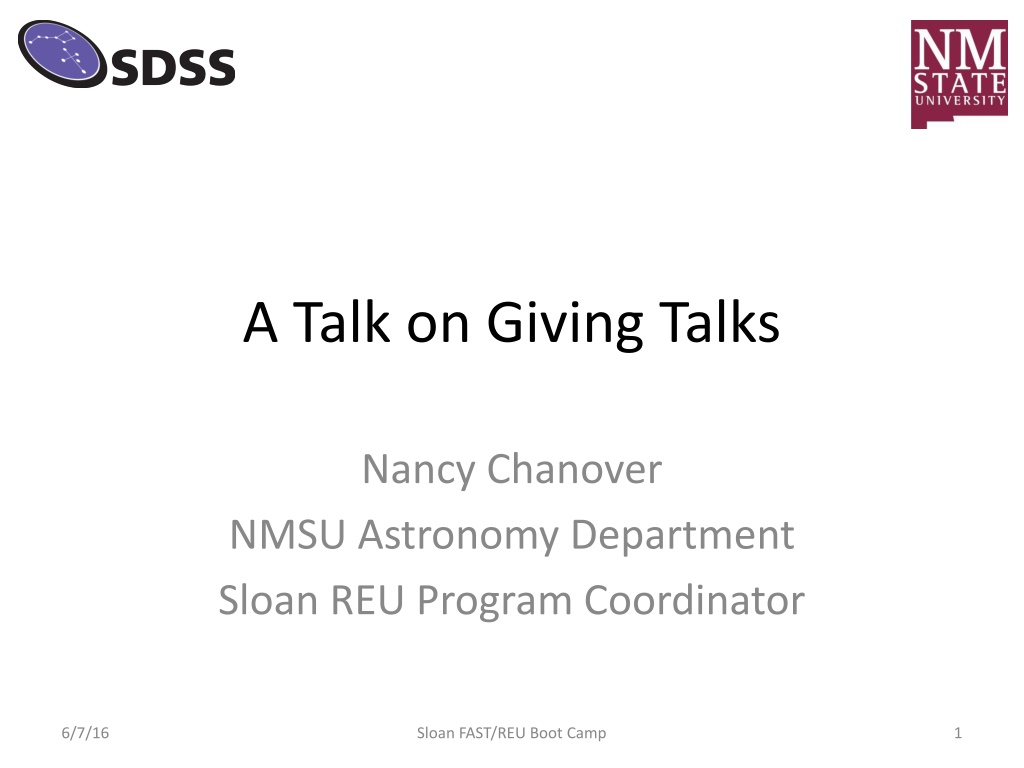 SDSS

NM STATE UNIVERSITY

A Talk on Giving Talks

Nancy Chanover
NMSU Astronomy Department
Sloan REU Program Coordinator

6/7/16

Sloan FAST/REU Boot Camp

1